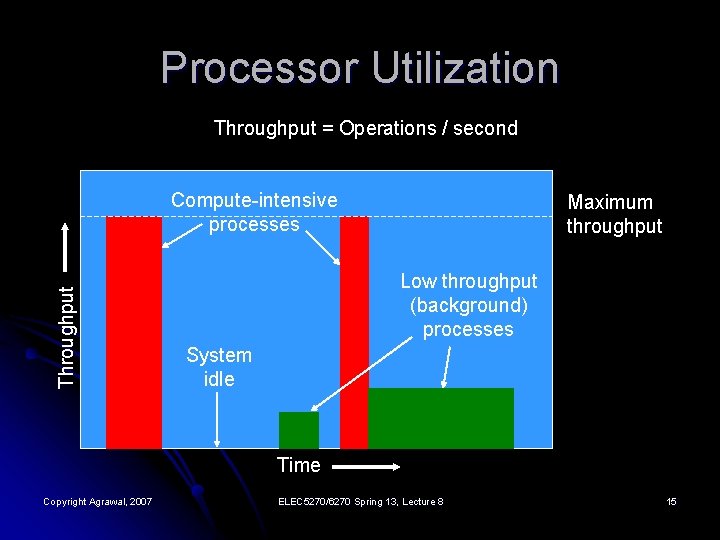 Processor Utilization

Throughput = Operations / second

Compute-intensive processes

Maximum throughput

Throughput

Low throughput (background) processes

System idle

Time

Copyright Agrawal, 2007

ELEC5270/6270 Spring 13, Lecture 8

15